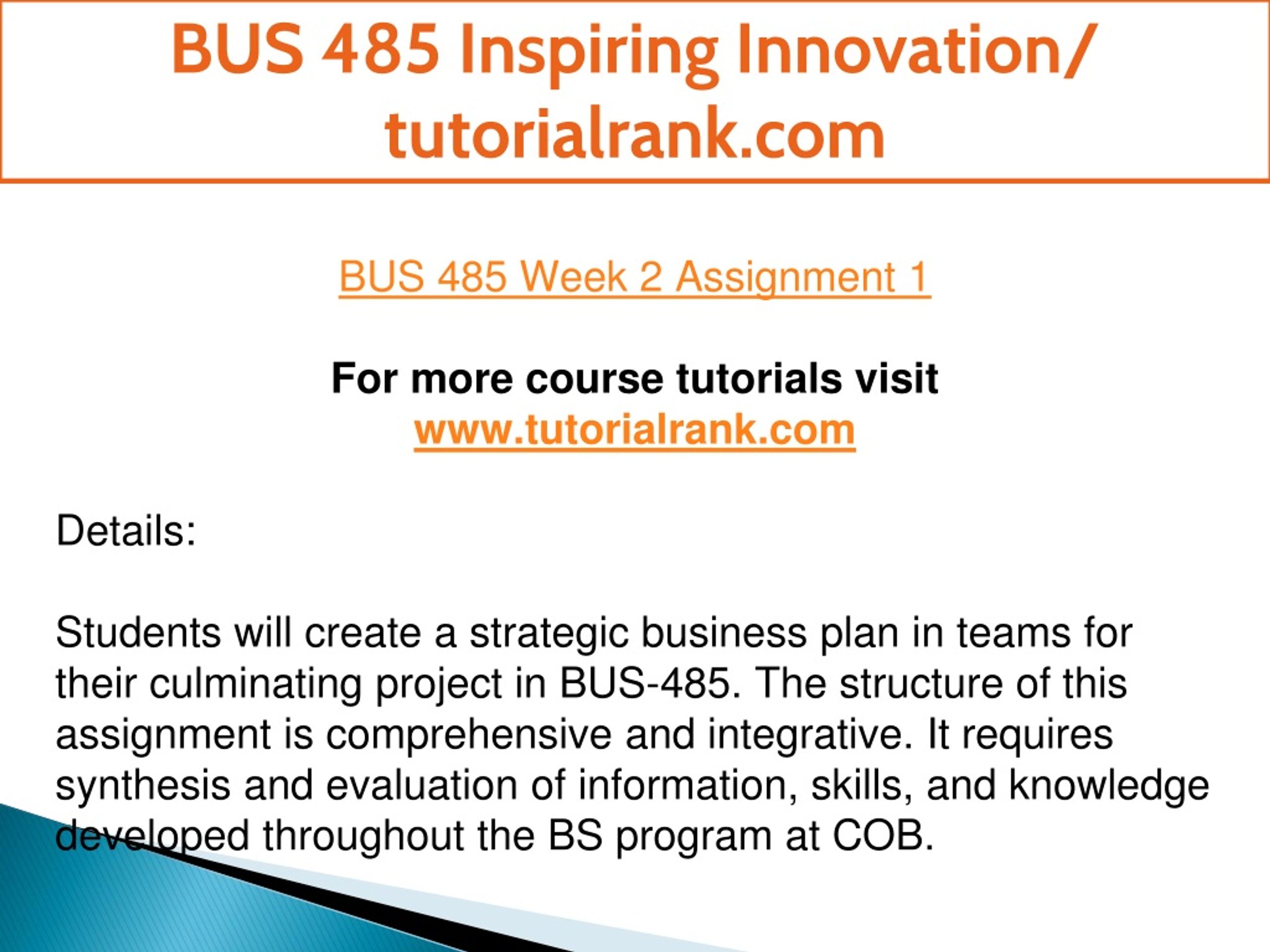 BUS 485 Inspiring Innovation/ tutorialrank.com

BUS 485 Week 2 Assignment 1

For more course tutorials visit
www.tutorialrank.com

Details:

Students will create a strategic business plan in teams for their culminating project in BUS-485. The structure of this assignment is comprehensive and integrative. It requires synthesis and evaluation of information, skills, and knowledge developed throughout the BS program at COB.